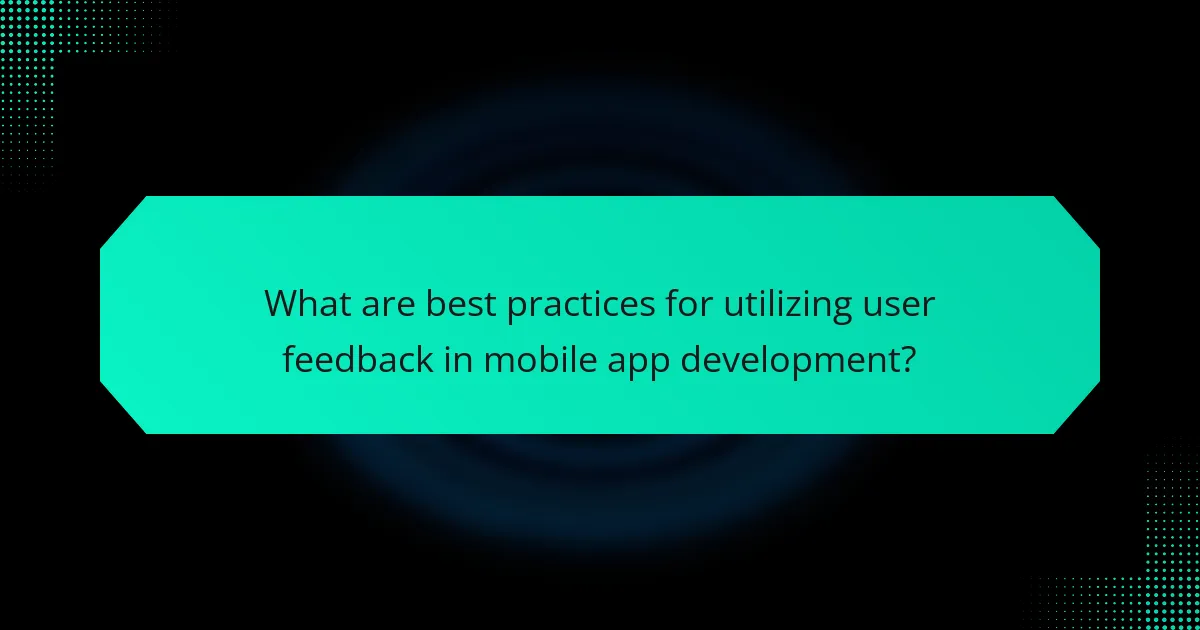 What are best practices for utilizing user feedback in mobile app development?